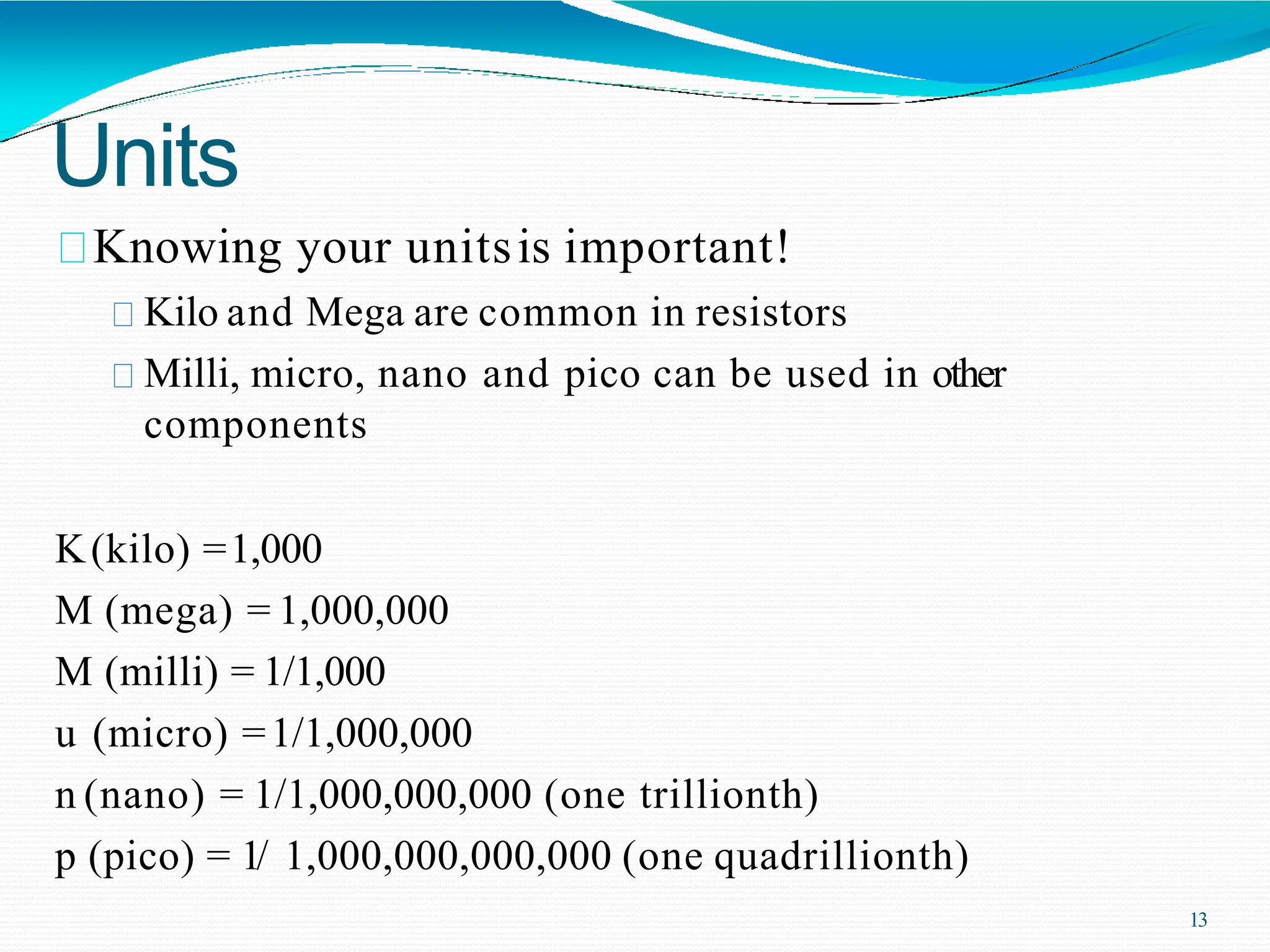 Units

Knowing your units is important!

Kilo and Mega are common in resistors

Milli, micro, nano and pico can be used in other components

K (kilo) = 1,000

M (mega) = 1,000,000

M (milli) = 1/1,000

u (micro) = 1/1,000,000

n (nano) = 1/1,000,000,000 (one trillionth)

p (pico) = 1/ 1,000,000,000,000 (one quadrillionth)

13